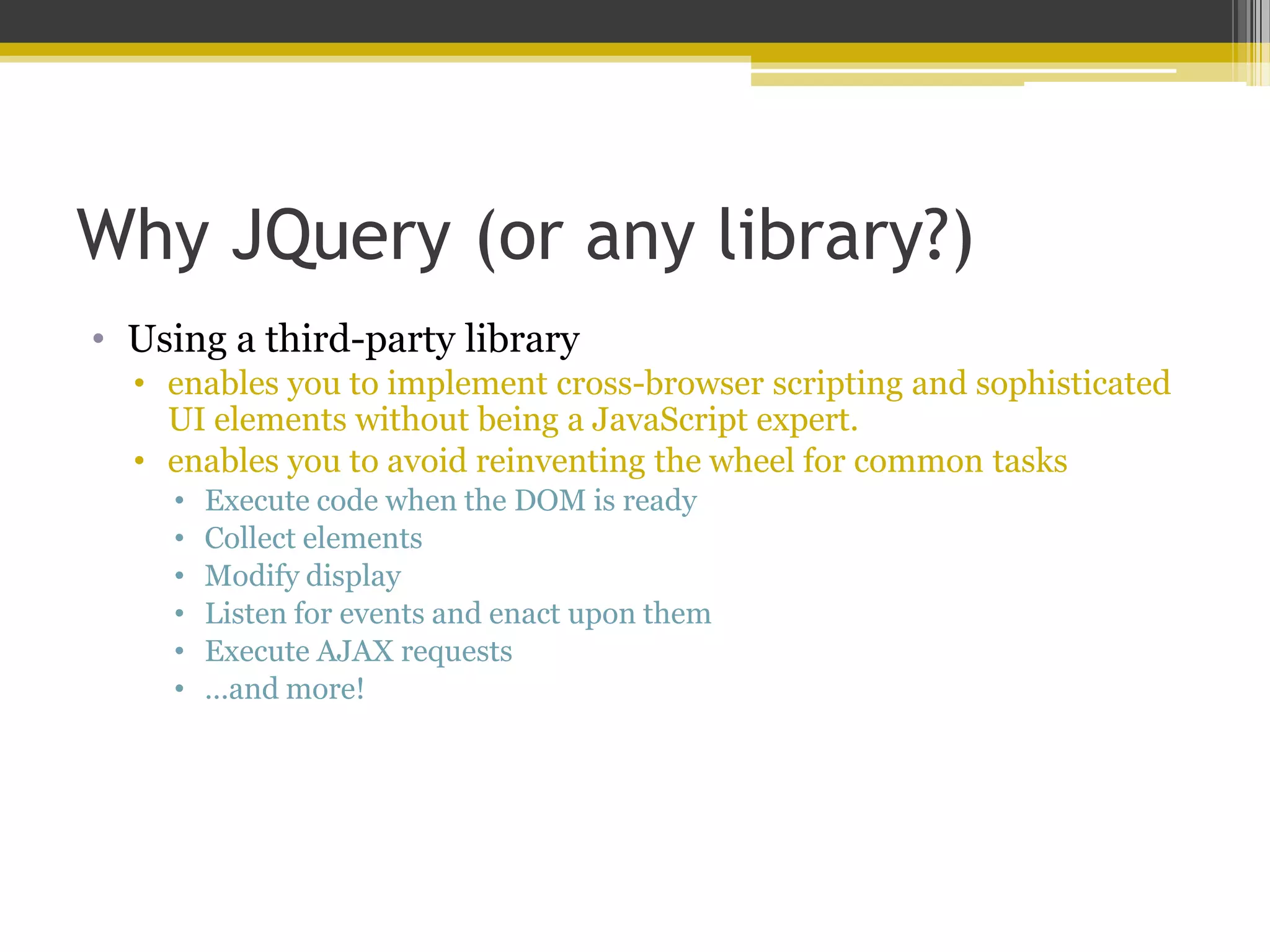 Why JQuery (or any library?)

• Using a third-party library
  • enables you to implement cross-browser scripting and sophisticated UI elements without being a JavaScript expert.
  • enables you to avoid reinventing the wheel for common tasks
    • Execute code when the DOM is ready
    • Collect elements
    • Modify display
    • Listen for events and enact upon them
    • Execute AJAX requests
    • ...and more!